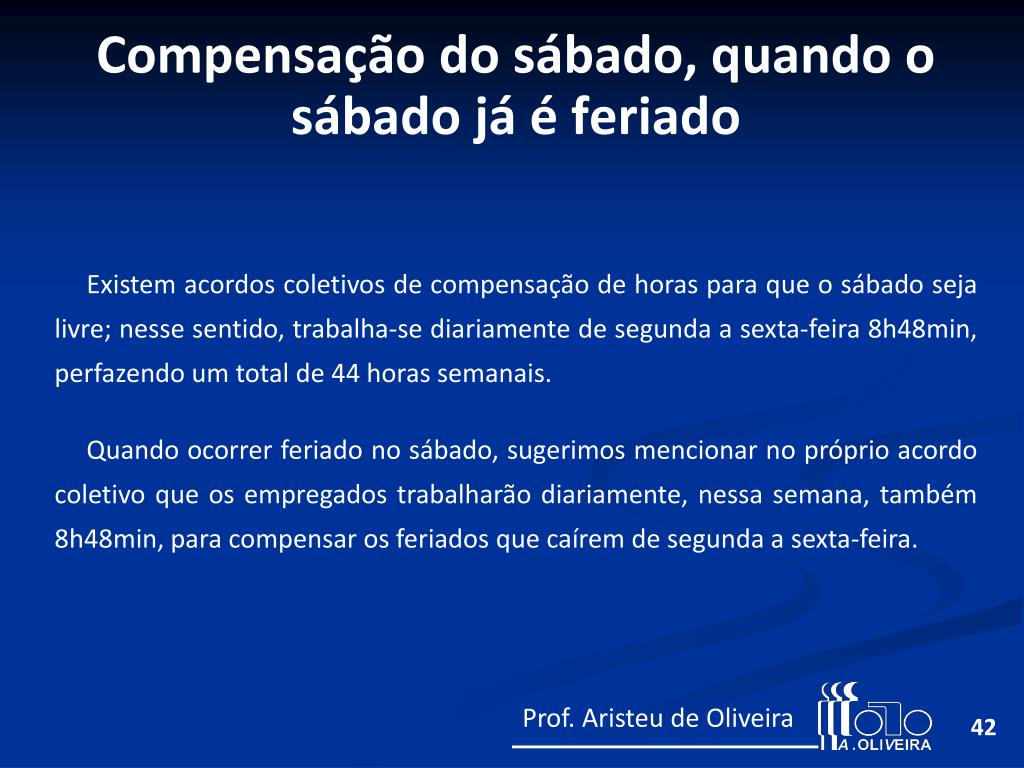 Compensação do sábado, quando o sábado já é feriado

Existem acordos coletivos de compensação de horas para que o sábado seja livre; nesse sentido, trabalha-se diariamente de segunda a sexta-feira 8h48min, perfazendo um total de 44 horas semanais.

Quando ocorrer feriado no sábado, sugerimos mencionar no próprio acordo coletivo que os empregados trabalharão diariamente, nessa semana, também 8h48min, para compensar os feriados que caírem de segunda a sexta-feira.

Prof. Aristeu de Oliveira

A.OLIVEIRA

42